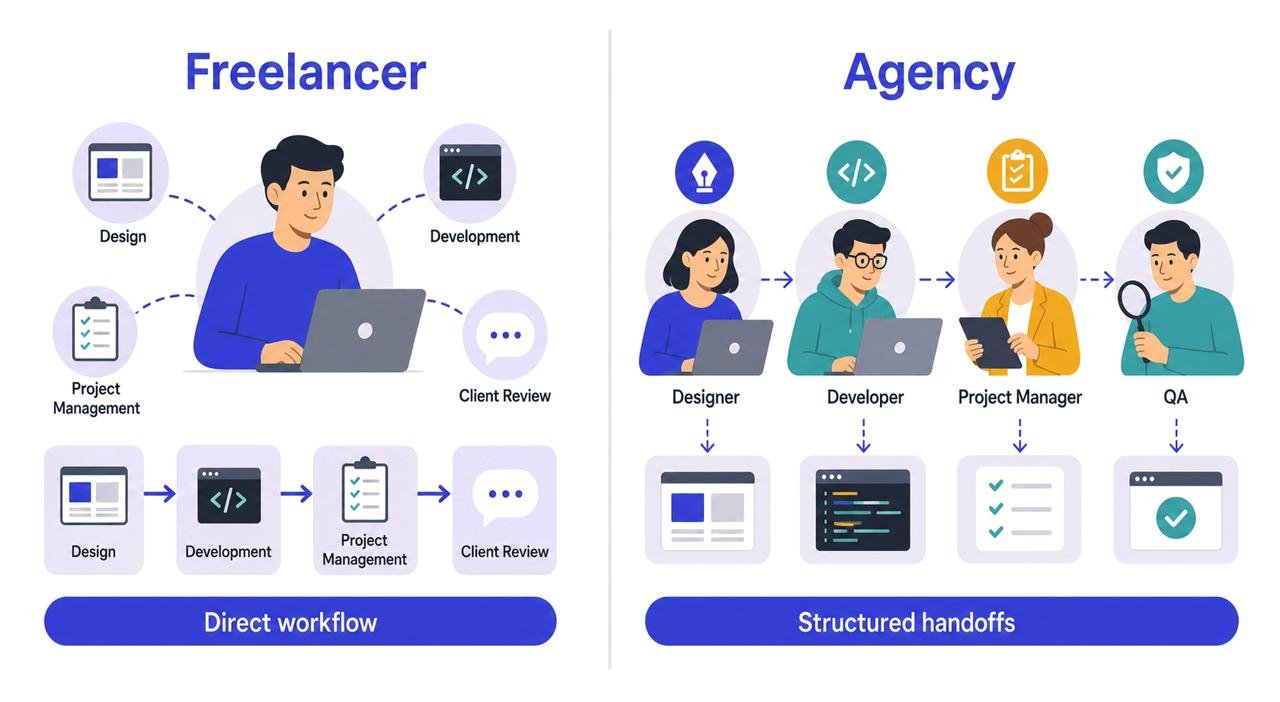 Freelancer

Design

Development

Project Management

Client Review

Design

Development

Project Management

Client Review

Direct workflow

Agency

Designer

Developer

Project Manager

QA

Structured handoffs